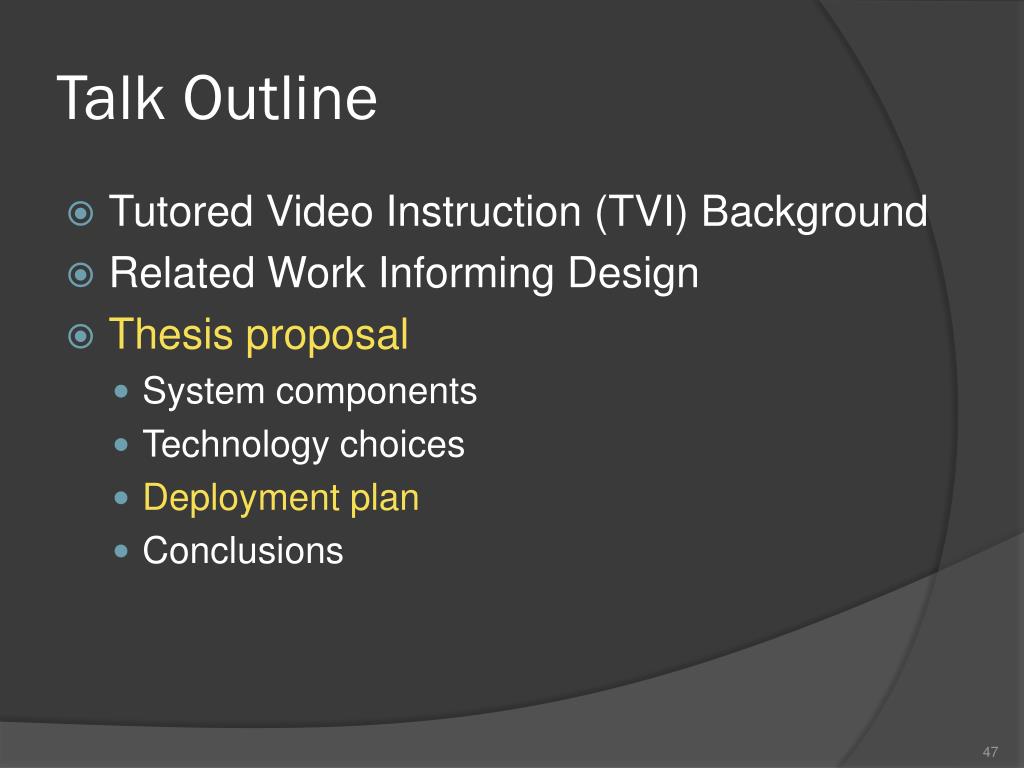 Talk Outline

Tutored Video Instruction (TVI) Background
Related Work Informing Design
Thesis proposal
System components
Technology choices
Deployment plan
Conclusions

47